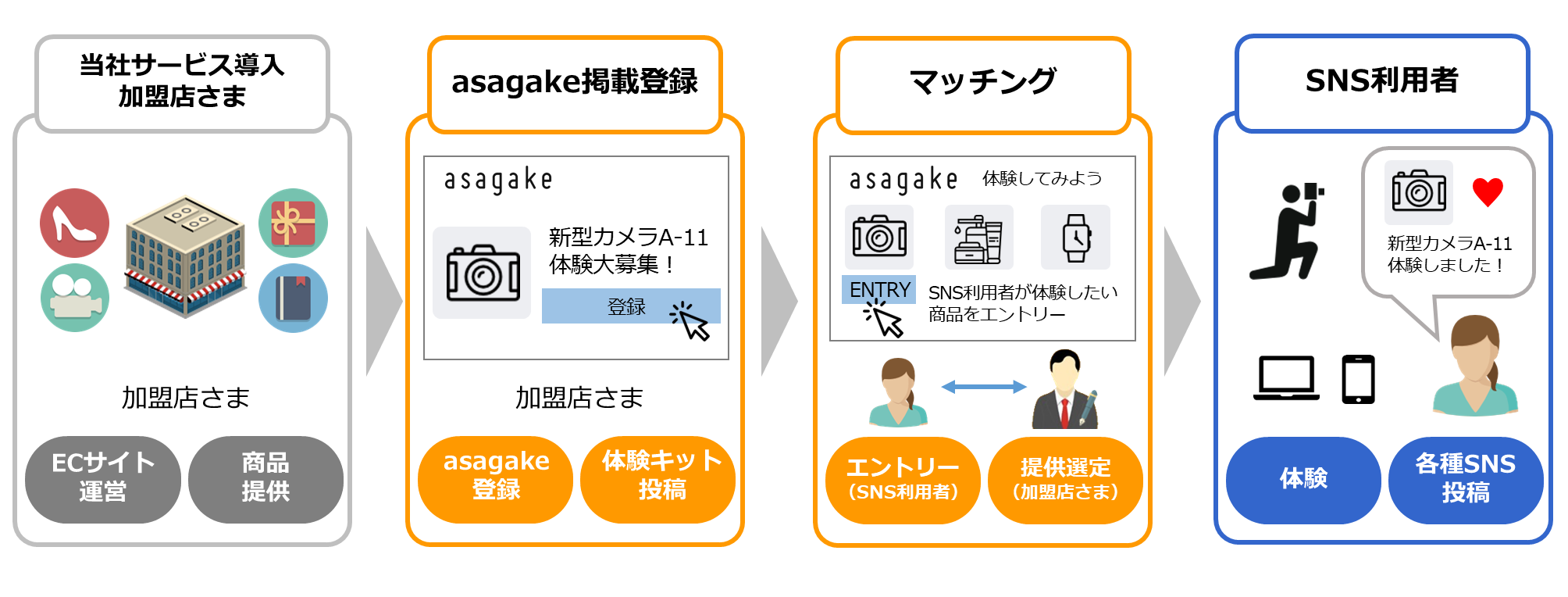 当社サービス導入
加盟店さま

加盟店さま

ECサイト
運営

商品
提供

asagake掲載登録

asagake

新型カメラA-11
体験大募集！

登録

加盟店さま

asagake
登録

体験キット
投稿

マッチング

asagake 体験してみよう

ENTRY

SNS利用者が体験したい
商品をエントリー

エントリー
（SNS利用者）

提供選定
（加盟店さま）

SNS利用者

新型カメラA-11
体験しました！

体験

各種SNS
投稿